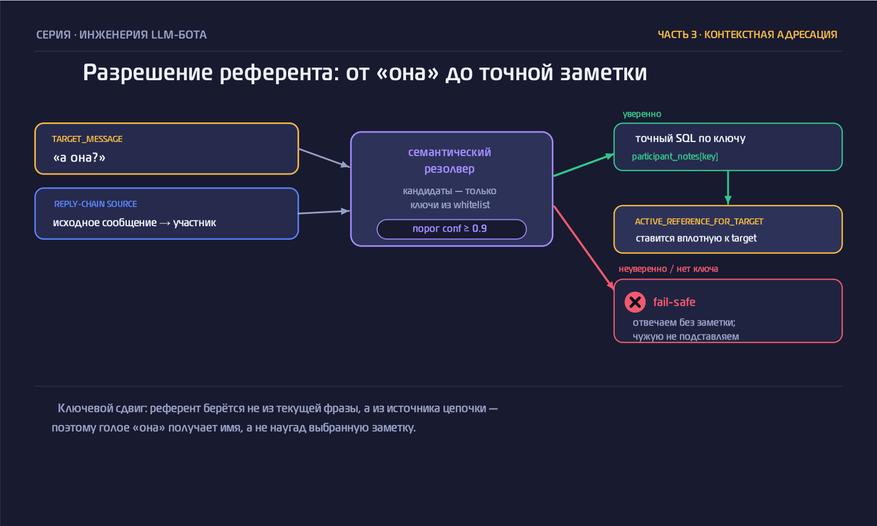 СЕРИЯ · ИНЖЕНЕРИЯ LLM-БОТА

ЧАСТЬ 3 · КОНТЕКСТНАЯ АДРЕСАЦИЯ

Разрешение референта: от «она» до точной заметки

TARGET_MESSAGE
«а она?»

REPLY-CHAIN SOURCE
исходное сообщение → участник

семантический резолвер
кандидаты — только ключи из whitelist
порог conf ≥ 0.9

уверенно

точный SQL по ключу
participant_notes[key]

ACTIVE_REFERENCE_FOR_TARGET
ставится вплотную к target

неуверенно / нет ключа

fail-safe
отвечаем без заметки; чужую не подставляем

Ключевой сдвиг: референт берётся не из текущей фразы, а из источника цепочки — поэтому голое «она» получает имя, а не наугад выбранную заметку.